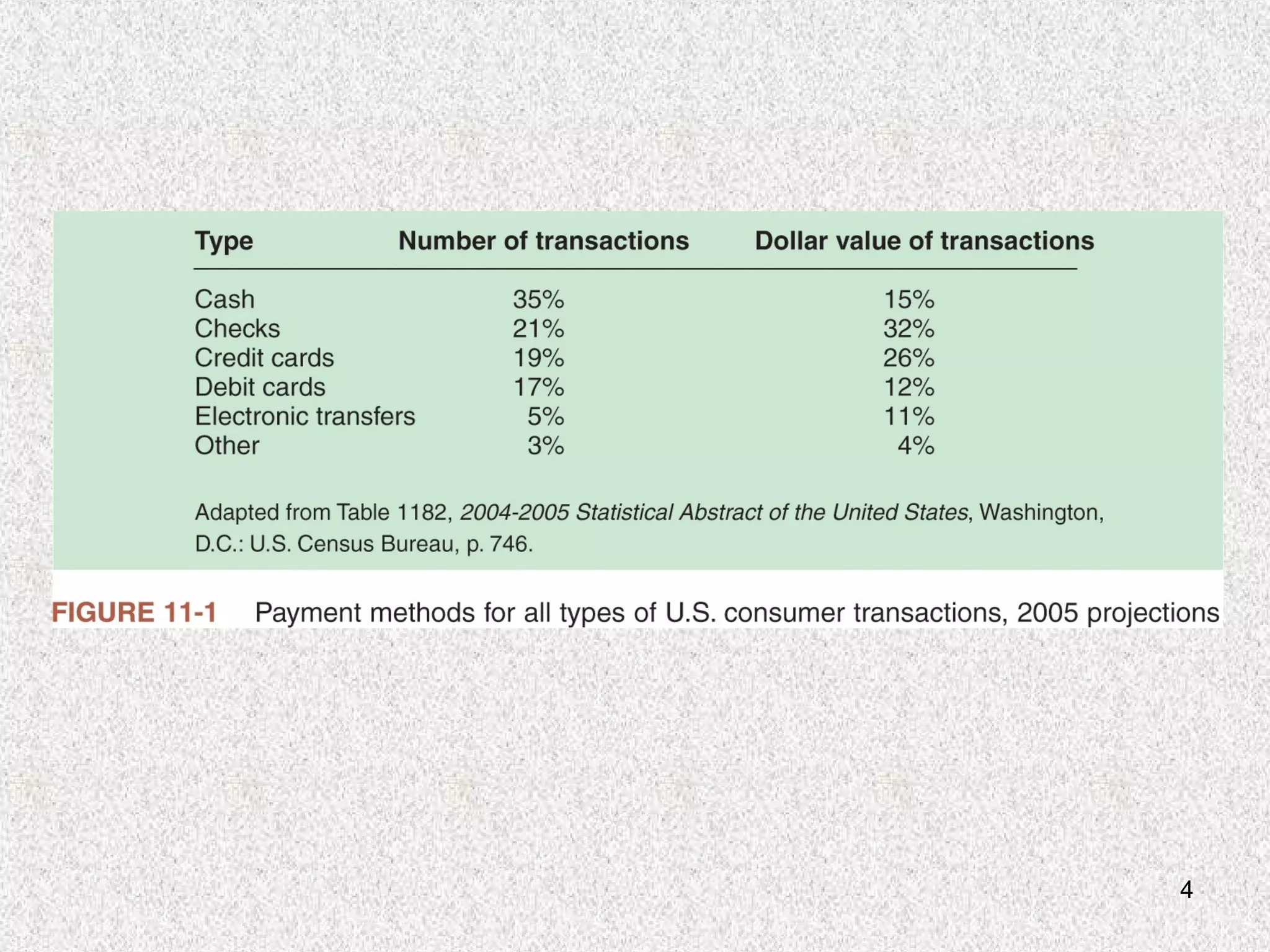 | Type | Number of transactions | Dollar value of transactions |
|---|---|---|
| Cash | 35% | 15% |
| Checks | 21% | 32% |
| Credit cards | 19% | 26% |
| Debit cards | 17% | 12% |
| Electronic transfers | 5% | 11% |
| Other | 3% | 4% |

Adapted from Table 1182, 2004-2005 Statistical Abstract of the United States, Washington, D.C.: U.S. Census Bureau, p. 746.

FIGURE 11-1 Payment methods for all types of U.S. consumer transactions, 2005 projections

4